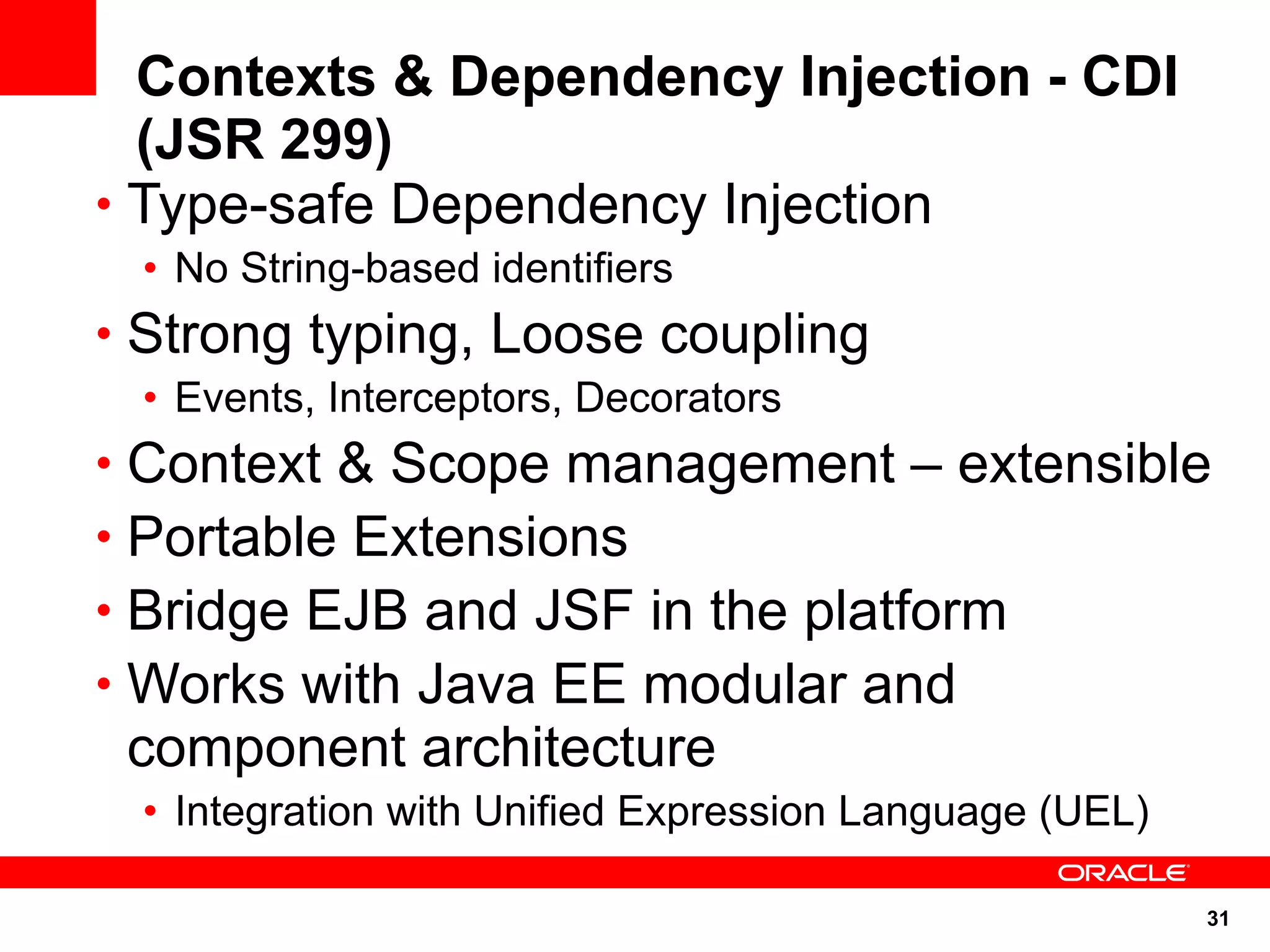 Contexts & Dependency Injection - CDI (JSR 299)

• Type-safe Dependency Injection
  • No String-based identifiers
• Strong typing, Loose coupling
  • Events, Interceptors, Decorators
• Context & Scope management – extensible
• Portable Extensions
• Bridge EJB and JSF in the platform
• Works with Java EE modular and component architecture
  • Integration with Unified Expression Language (UEL)

ORACLE

31